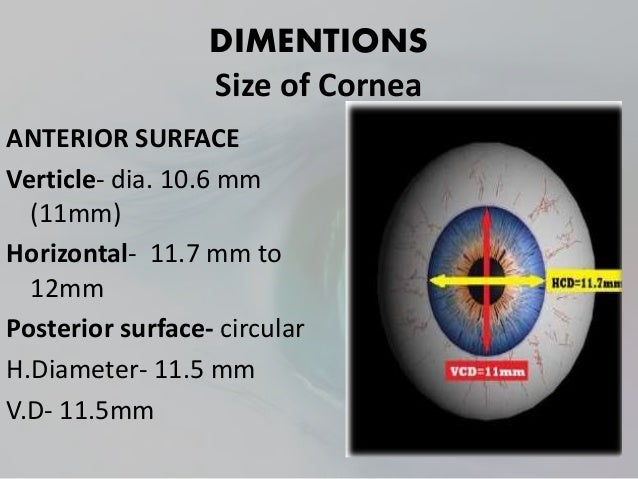 DIMENTIONS
Size of Cornea

ANTERIOR SURFACE

Verticle- dia. 10.6 mm (11mm)

Horizontal- 11.7 mm to 12mm

Posterior surface- circular

H.Diameter- 11.5 mm

V.D- 11.5mm

HCD=11.7mm

VCD=11mm